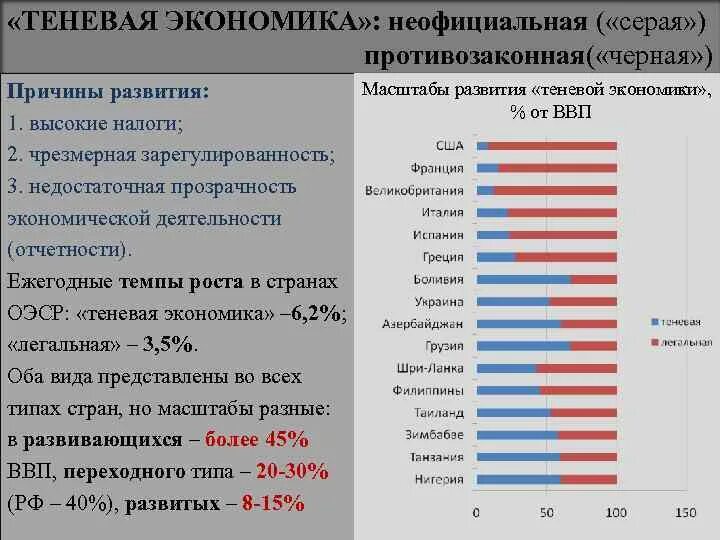 «ТЕНЕВАЯ ЭКОНОМИКА»: неофициальная («серая») противозаконная(«черная»)

Причины развития:
1. высокие налоги;
2. чрезмерная зарегулированность;
3. недостаточная прозрачность экономической деятельности (отчетности).
Ежегодные темпы роста в странах ОЭСР: «теневая экономика» –6,2%; «легальная» – 3,5%.
Оба вида представлены во всех типах стран, но масштабы разные: в развивающихся – более 45% ВВП, переходного типа – 20-30% (РФ – 40%), развитых – 8-15%

Масштабы развития «теневой экономики», % от ВВП

США
Франция
Великобритания
Италия
Испания
Греция
Боливия
Украина
Азербайджан
Грузия
Шри-Ланка
Филиппины
Таиланд
Зимбабве
Танзания
Нигерия

0 50 100 150

теневая
легальная